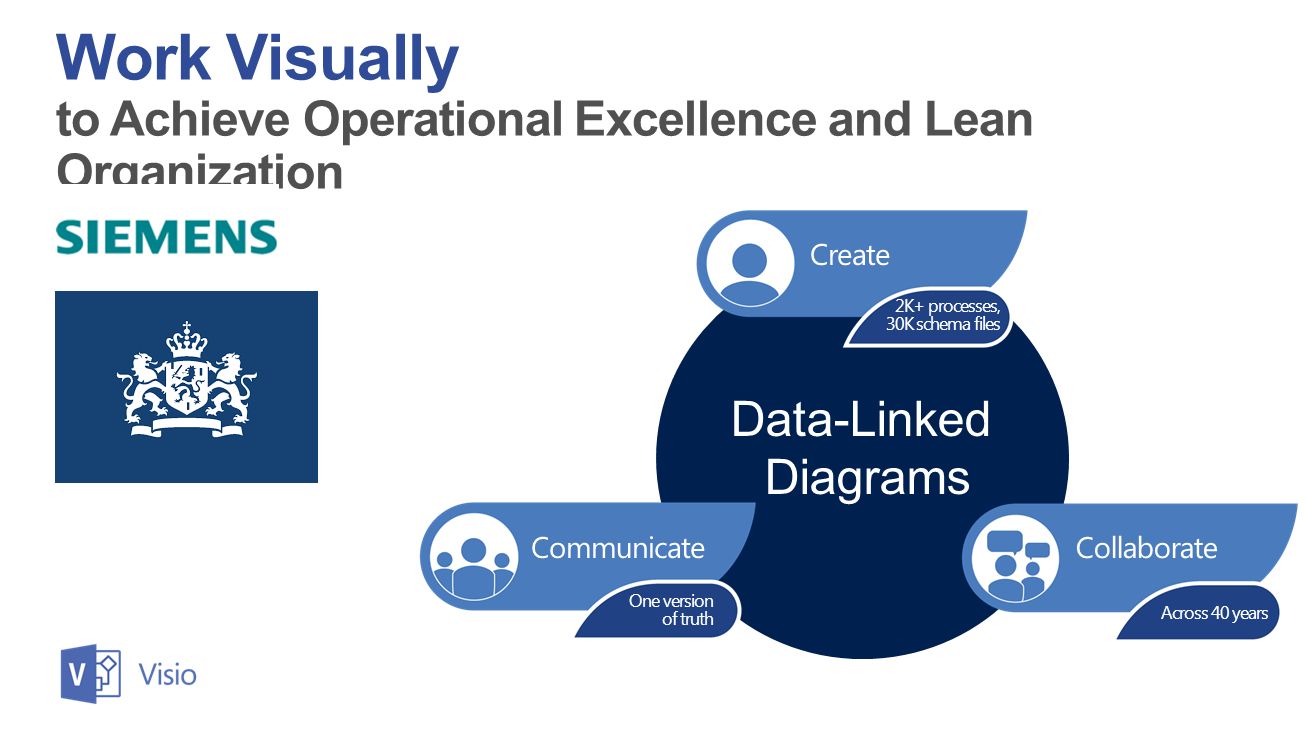 Work Visually
to Achieve Operational Excellence and Lean Organization

SIEMENS

Create

2K+ processes, 30K schema files

Data-Linked Diagrams

Communicate

One version of truth

Collaborate

Across 40 years

Visio